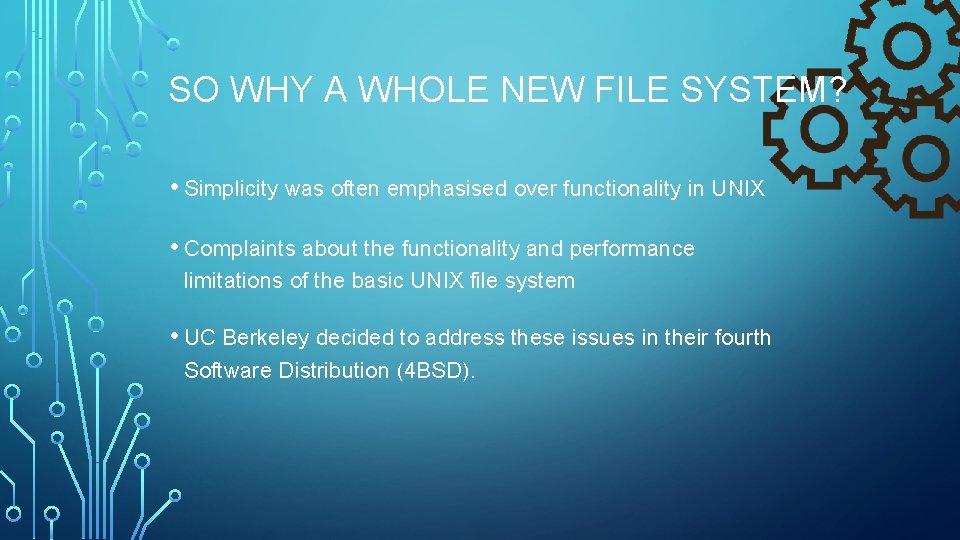 SO WHY A WHOLE NEW FILE SYSTEM?

• Simplicity was often emphasised over functionality in UNIX

• Complaints about the functionality and performance limitations of the basic UNIX file system

• UC Berkeley decided to address these issues in their fourth Software Distribution (4BSD).